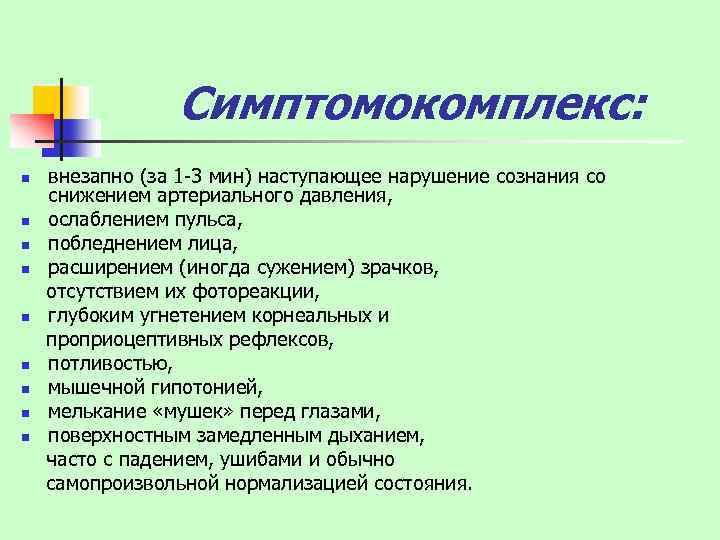 Симптомокомплекс:

- внезапно (за 1-3 мин) наступающее нарушение сознания со снижением артериального давления,
- ослаблением пульса,
- побледнением лица,
- расширением (иногда сужением) зрачков, отсутствием их фотореакции,
- глубоким угнетением корнеальных и проприоцептивных рефлексов,
- потливостью,
- мышечной гипотонией,
- мелькание «мушек» перед глазами,
- поверхностным замедленным дыханием, часто с падением, ушибами и обычно самопроизвольной нормализацией состояния.